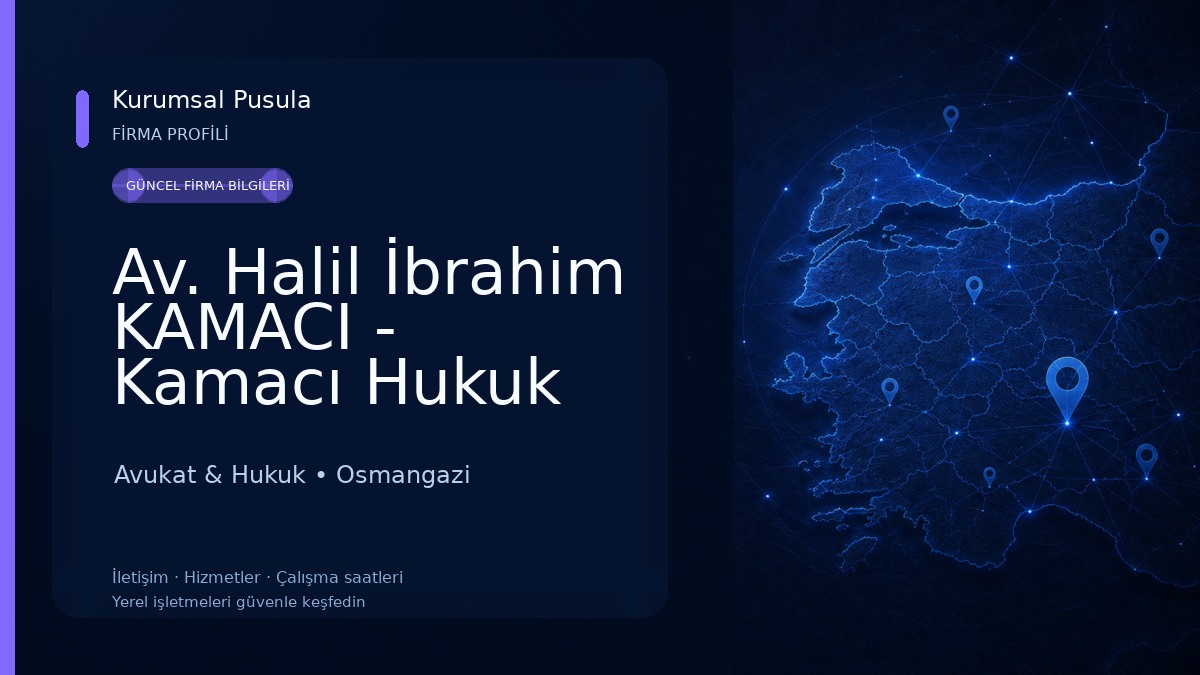 Kurumsal Pusula
FİRMA PROFİLİ

GÜNCEL FİRMA BİLGİLERİ

Av. Halil İbrahim KAMACI - Kamacı Hukuk

Avukat & Hukuk • Osmangazi

İletişim · Hizmetler · Çalışma saatleri
Yerel işletmeleri güvenle keşfedin